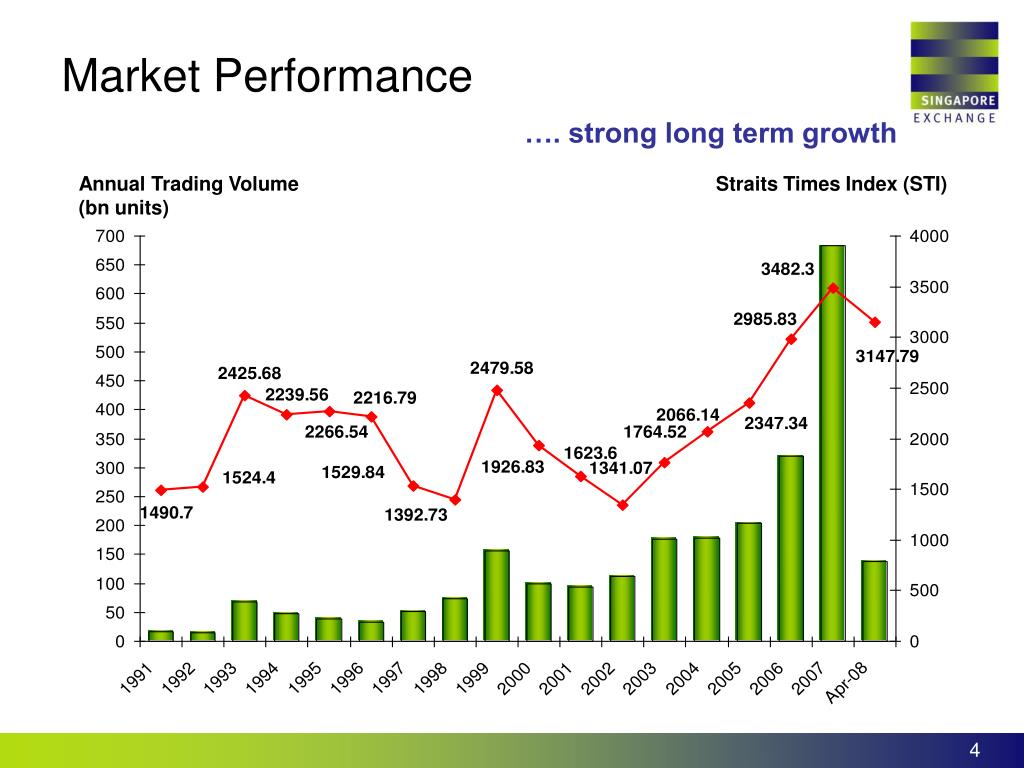 Market Performance

SINGAPORE EXCHANGE

…. strong long term growth

Annual Trading Volume (bn units)

Straits Times Index (STI)

700
650
600
550
500
450
400
350
300
250
200
150
100
50
0

4000
3500
3000
2500
2000
1500
1000
500
0

1490.7
1524.4
2425.68
2239.56
2266.54
2216.79
1529.84
1392.73
2479.58
1926.83
1623.6
1341.07
1764.52
2066.14
2347.34
2985.83
3482.3
3147.79

1991 1992 1993 1994 1995 1996 1997 1998 1999 2000 2001 2002 2003 2004 2005 2006 2007 Apr-08

4